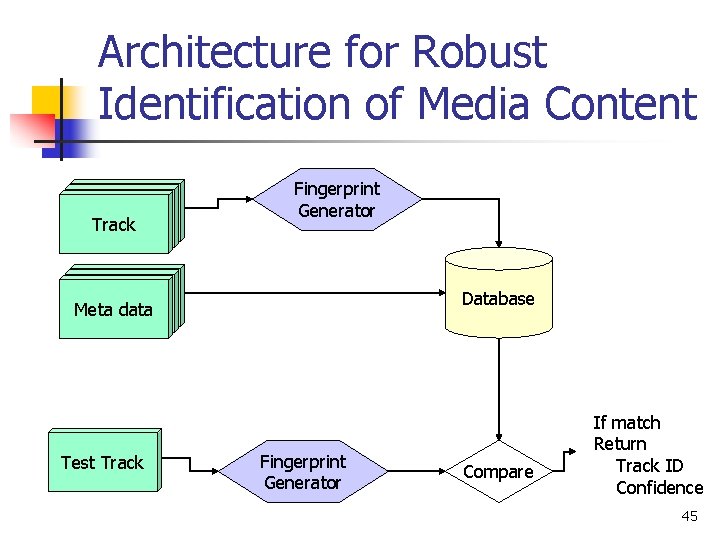 Architecture for Robust Identification of Media Content

Track

Fingerprint Generator

Meta data

Database

Test Track

Fingerprint Generator

Compare

If match
Return
Track ID
Confidence

45